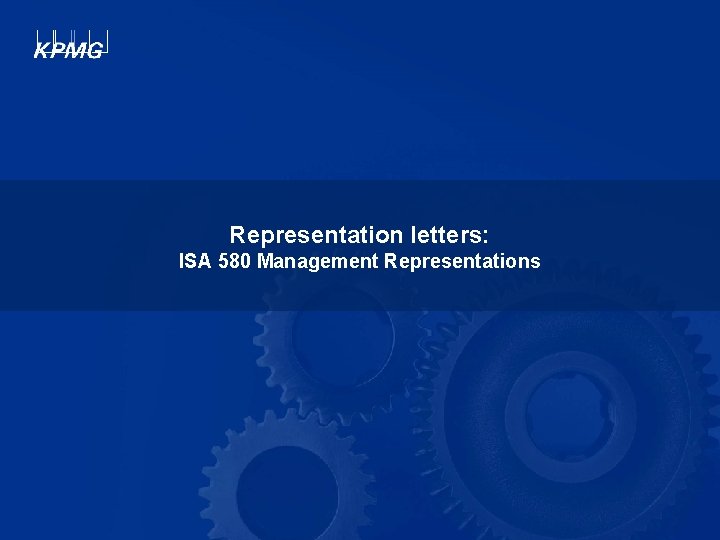 KPMG

Representation letters:
ISA 580 Management Representations